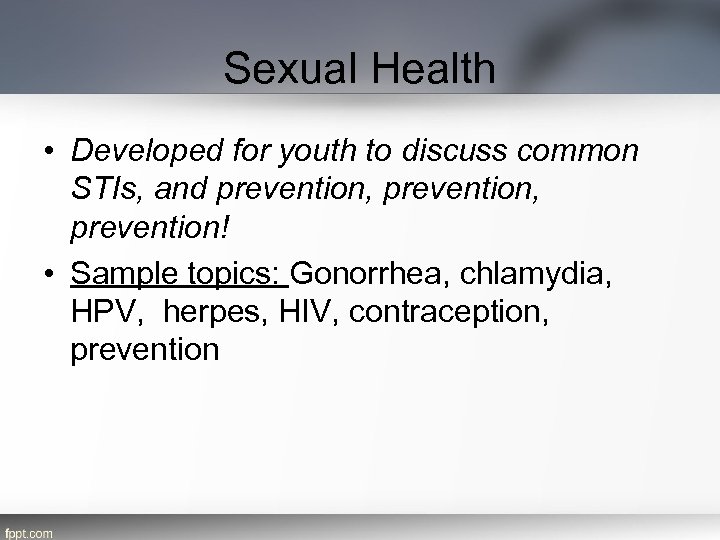 Sexual Health

• Developed for youth to discuss common STIs, and prevention, prevention, prevention!

• Sample topics: Gonorrhea, chlamydia, HPV, herpes, HIV, contraception, prevention

fppt.com